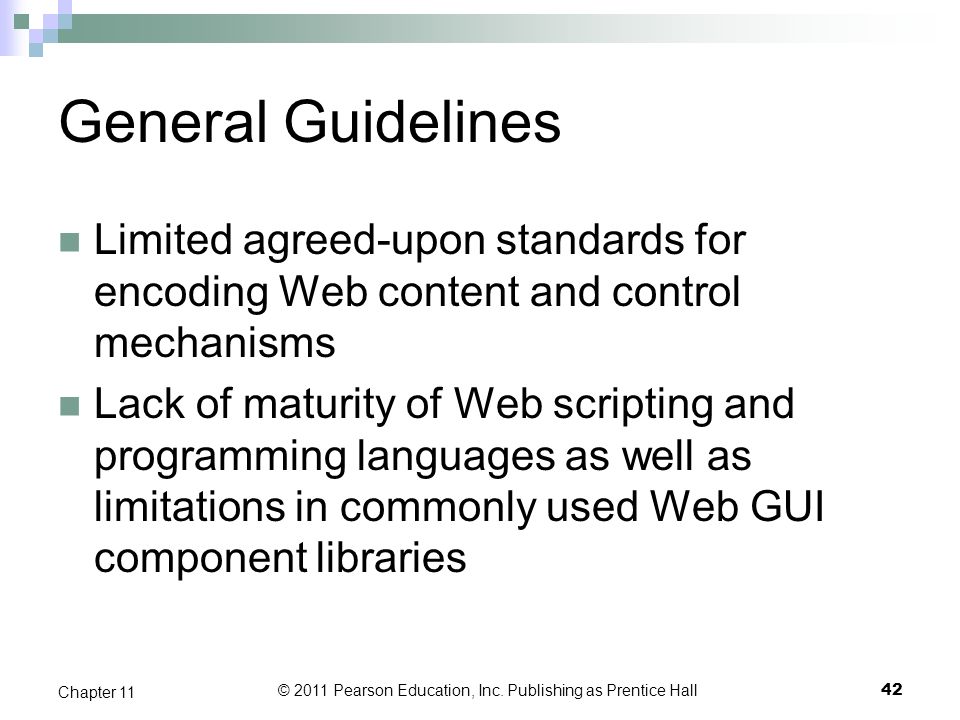 General Guidelines

Limited agreed-upon standards for encoding Web content and control mechanisms

Lack of maturity of Web scripting and programming languages as well as limitations in commonly used Web GUI component libraries

Chapter 11

© 2011 Pearson Education, Inc. Publishing as Prentice Hall

42